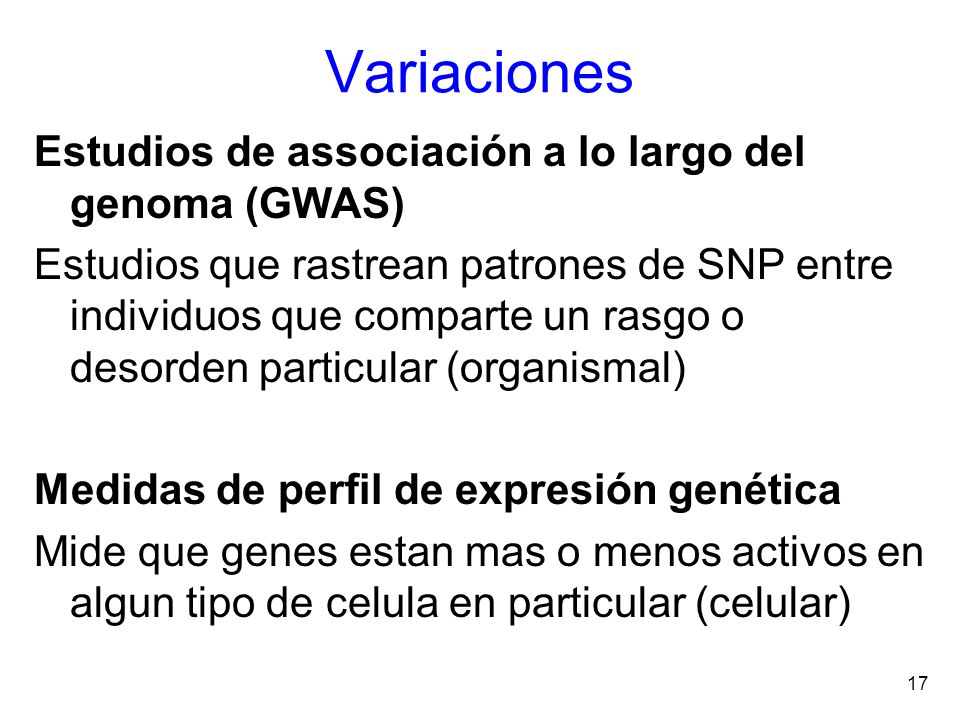 Variaciones

Estudios de associación a lo largo del genoma (GWAS)

Estudios que rastrean patrones de SNP entre individuos que comparte un rasgo o desorden particular (organismal)

Medidas de perfil de expresión genética

Mide que genes estan mas o menos activos en algun tipo de celula en particular (celular)

17